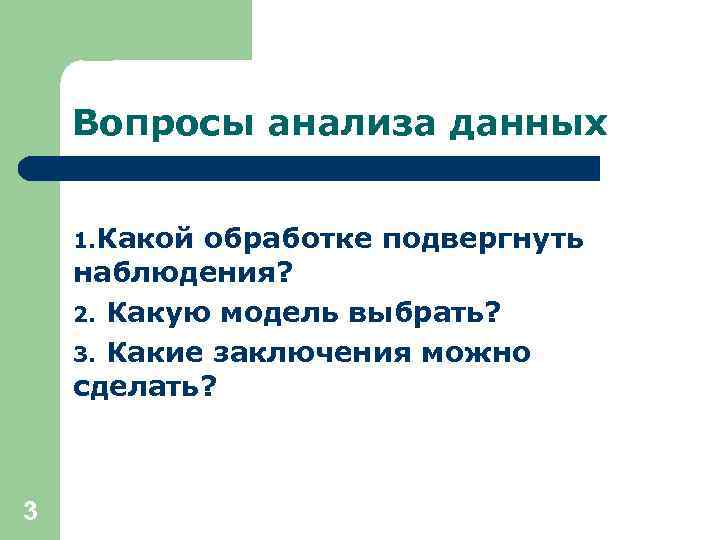 Вопросы анализа данных

1.Какой обработке подвергнуть наблюдения?

2. Какую модель выбрать?

3. Какие заключения можно сделать?

3